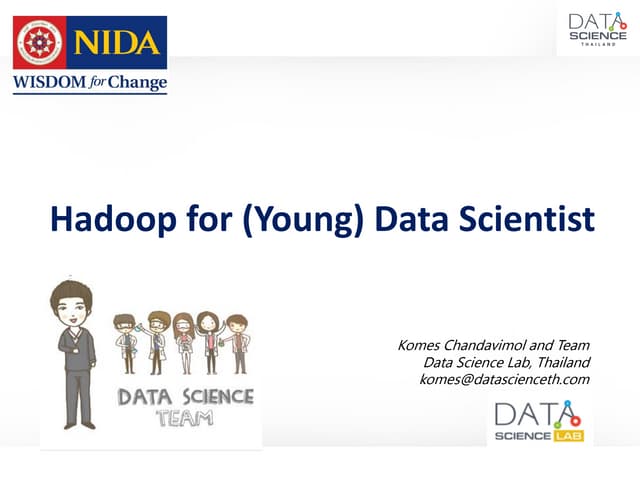 NIDA
WISDOM for Change

DATA
SCIENCE
THAILAND

Hadoop for (Young) Data Scientist

DATA SCIENCE
TEAM

Komes Chandavimol and Team
Data Science Lab, Thailand
komes@datascienceth.com

DATA
SCIENCE LAB